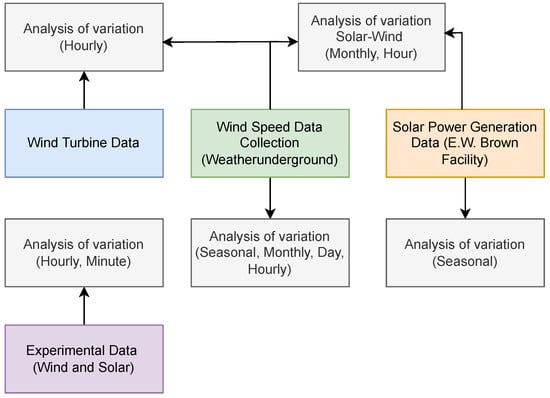 Analysis of variation
(Hourly)

Analysis of variation
Solar-Wind
(Monthly, Hour)

Wind Turbine Data

Wind Speed Data
Collection
(Weatherunderground)

Solar Power Generation
Data (E.W. Brown
Facility)

Analysis of variation
(Hourly, Minute)

Analysis of variation
(Seasonal, Monthly, Day,
Hourly)

Analysis of variation
(Seasonal)

Experimental Data
(Wind and Solar)